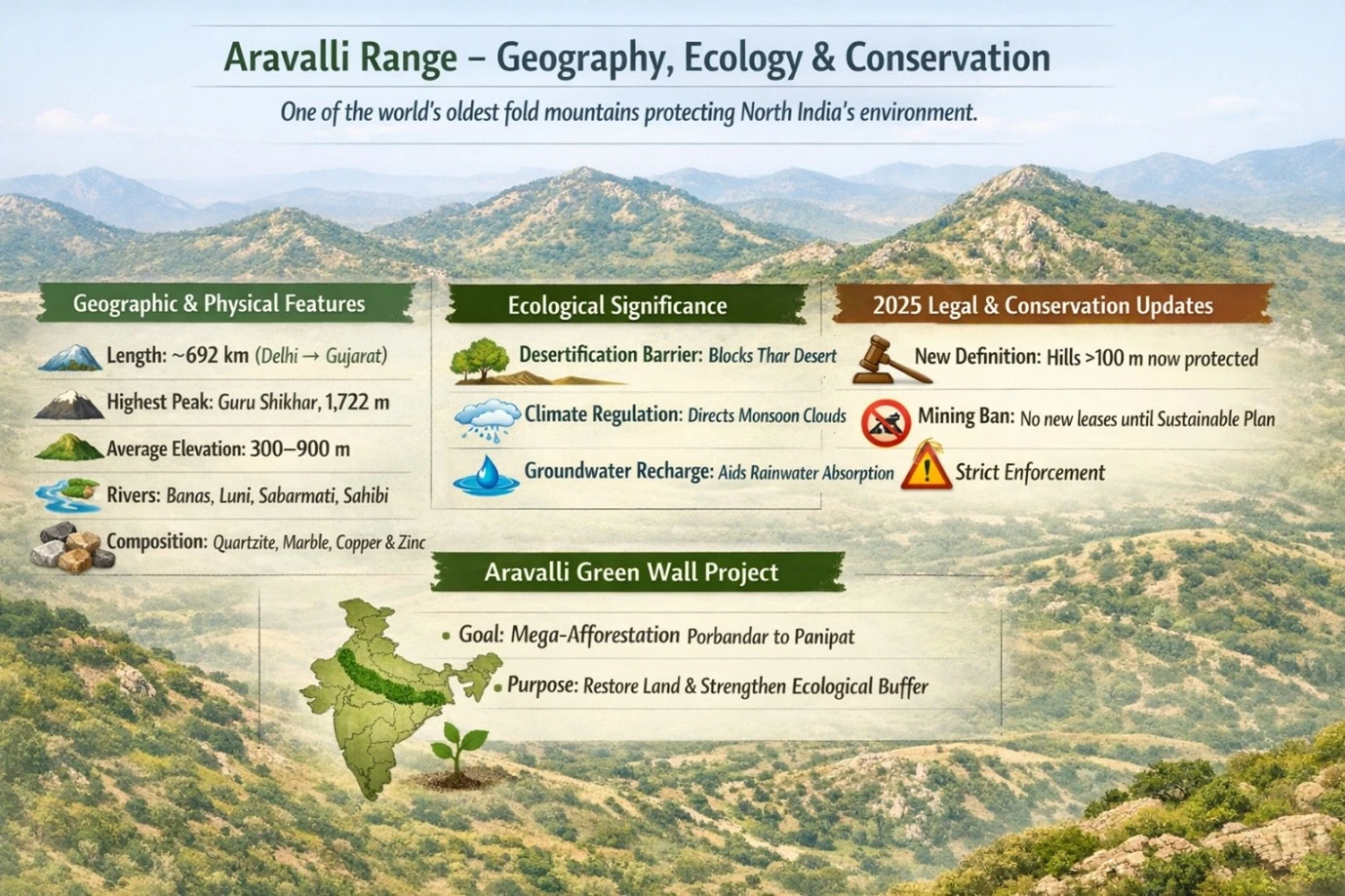 Aravalli Range – Geography, Ecology & Conservation

One of the world's oldest fold mountains protecting North India's environment.

Geographic & Physical Features

Length: ~692 km (Delhi → Gujarat)

Highest Peak: Guru Shikhar, 1,722 m

Average Elevation: 300–900 m

Rivers: Banas, Luni, Sabarmati, Sahibi

Composition: Quartzite, Marble, Copper & Zinc

Ecological Significance

Desertification Barrier: Blocks Thar Desert

Climate Regulation: Directs Monsoon Clouds

Groundwater Recharge: Aids Rainwater Absorption

2025 Legal & Conservation Updates

New Definition: Hills >100 m now protected

Mining Ban: No new leases until Sustainable Plan

Strict Enforcement

Aravalli Green Wall Project

• Goal: Mega-Afforestation Porbandar to Panipat

• Purpose: Restore Land & Strengthen Ecological Buffer